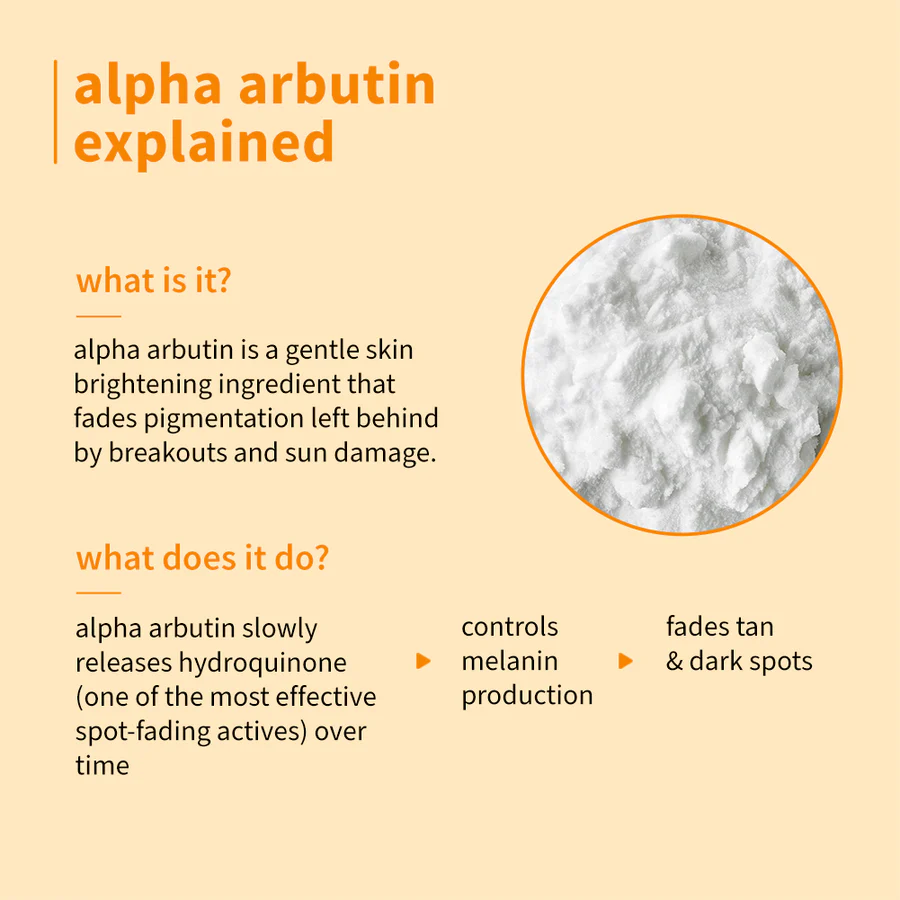 alpha arbutin explained

what is it?

alpha arbutin is a gentle skin brightening ingredient that fades pigmentation left behind by breakouts and sun damage.

what does it do?

alpha arbutin slowly releases hydroquinone (one of the most effective spot-fading actives) over time

controls melanin production

fades tan & dark spots